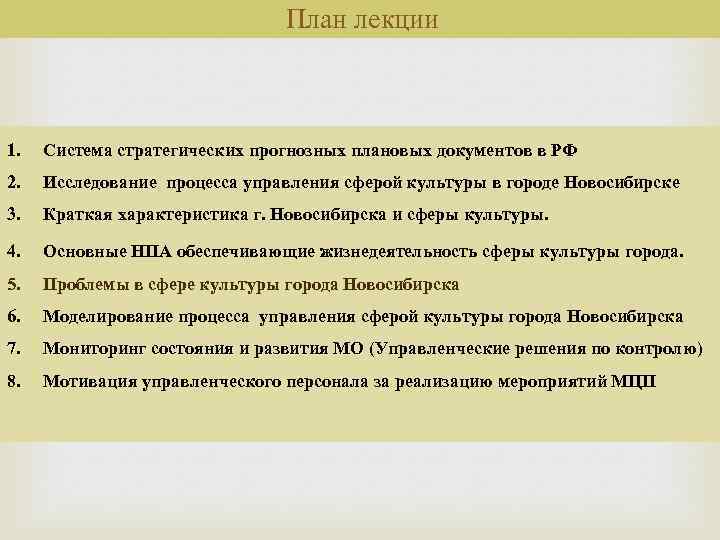 План лекции

1. Система стратегических прогнозных плановых документов в РФ
2. Исследование процесса управления сферой культуры в городе Новосибирске
3. Краткая характеристика г. Новосибирска и сферы культуры.
4. Основные НПА обеспечивающие жизнедеятельность сферы культуры города.
5. Проблемы в сфере культуры города Новосибирска
6. Моделирование процесса управления сферой культуры города Новосибирска
7. Мониторинг состояния и развития МО (Управленческие решения по контролю)
8. Мотивация управленческого персонала за реализацию мероприятий МЦП